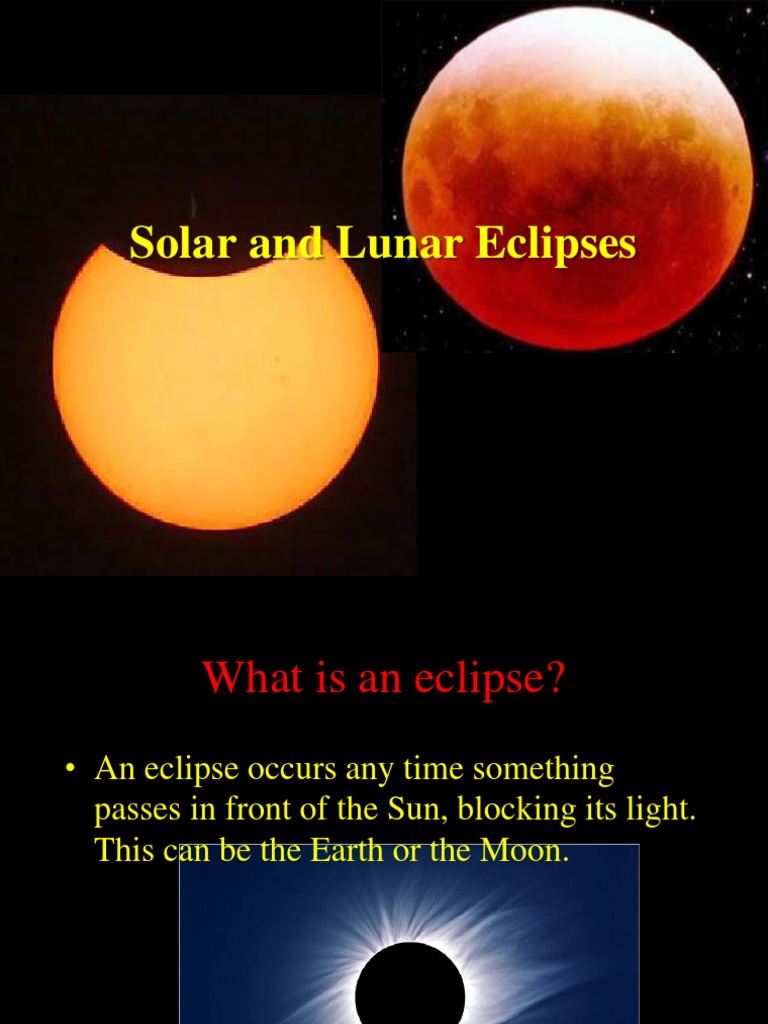 Solar and Lunar Eclipses

What is an eclipse?

• An eclipse occurs any time something passes in front of the Sun, blocking its light. This can be the Earth or the Moon.